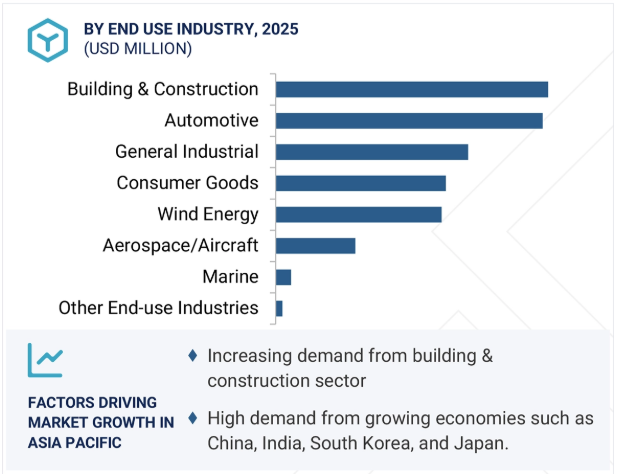 BY END USE INDUSTRY, 2025
(USD MILLION)

Building & Construction
Automotive
General Industrial
Consumer Goods
Wind Energy
Aerospace/Aircraft
Marine
Other End-use Industries

FACTORS DRIVING MARKET GROWTH IN ASIA PACIFIC

♦ Increasing demand from building & construction sector

♦ High demand from growing economies such as China, India, South Korea, and Japan.